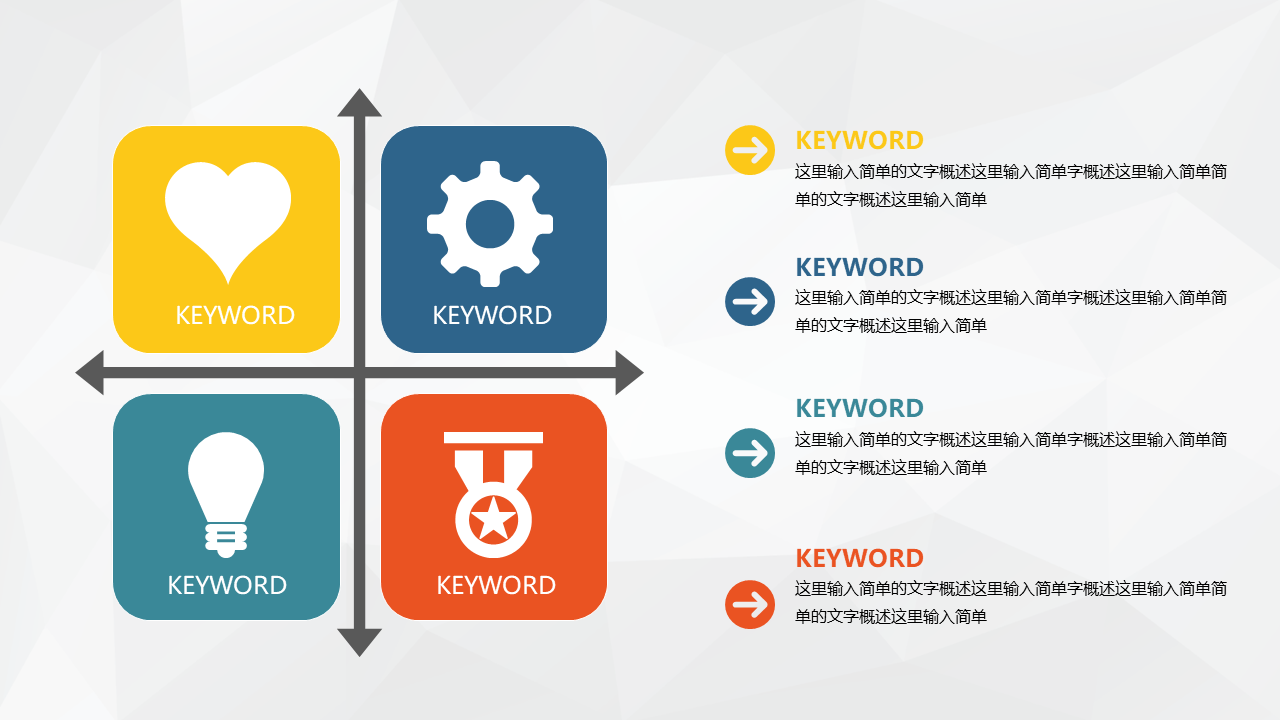 KEYWORD

KEYWORD

KEYWORD

KEYWORD

KEYWORD
这里输入简单的文字概述这里输入简单字概述这里输入简单简单的文字概述这里输入简单

KEYWORD
这里输入简单的文字概述这里输入简单字概述这里输入简单简单的文字概述这里输入简单

KEYWORD
这里输入简单的文字概述这里输入简单字概述这里输入简单简单的文字概述这里输入简单

KEYWORD
这里输入简单的文字概述这里输入简单字概述这里输入简单简单的文字概述这里输入简单